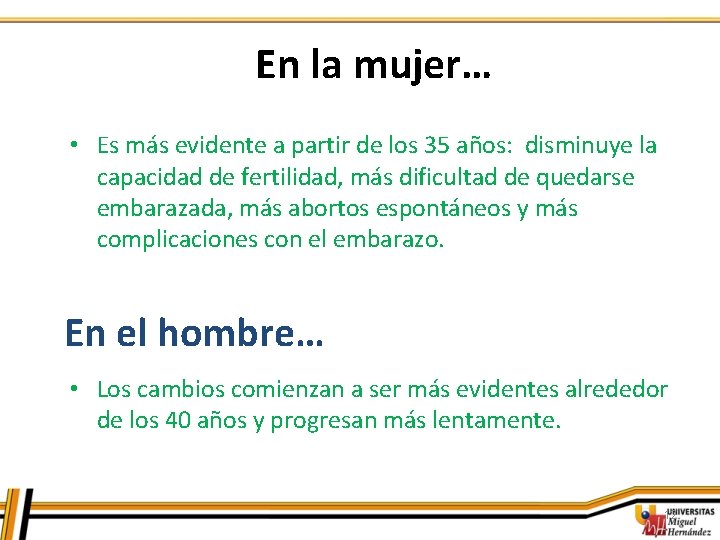 En la mujer…

• Es más evidente a partir de los 35 años: disminuye la capacidad de fertilidad, más dificultad de quedarse embarazada, más abortos espontáneos y más complicaciones con el embarazo.

En el hombre…

• Los cambios comienzan a ser más evidentes alrededor de los 40 años y progresan más lentamente.

UNIVERSITAS Miguel Hernández